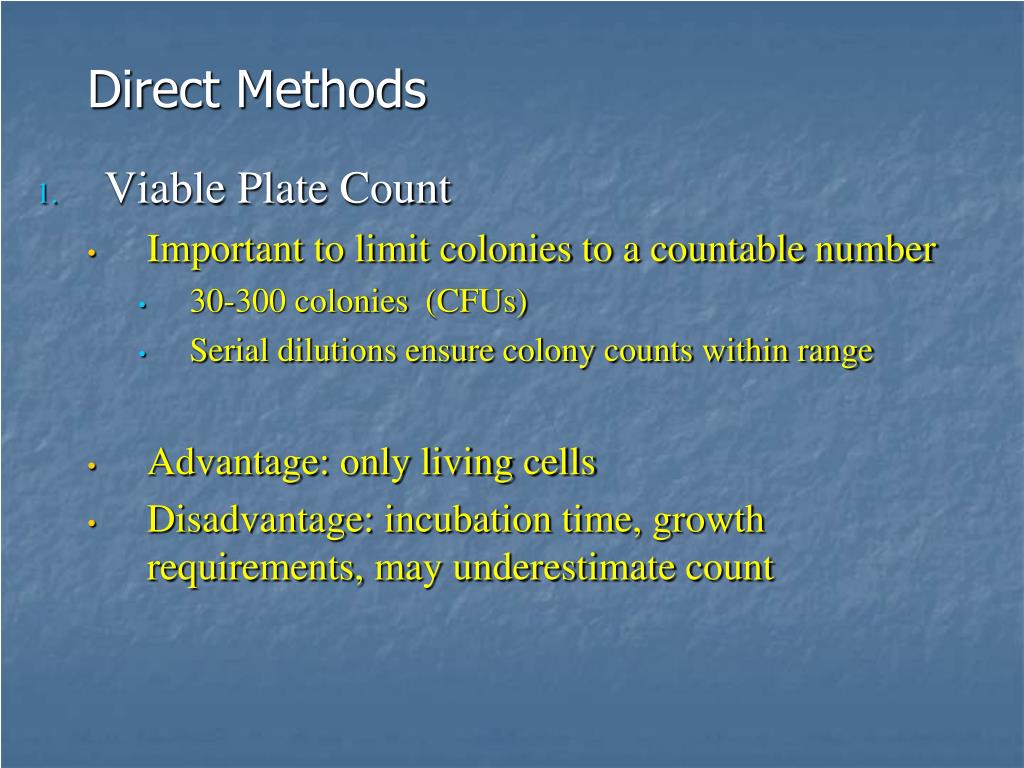 Direct Methods

1. Viable Plate Count

• Important to limit colonies to a countable number

• 30-300 colonies (CFUs)

• Serial dilutions ensure colony counts within range

• Advantage: only living cells

• Disadvantage: incubation time, growth requirements, may underestimate count